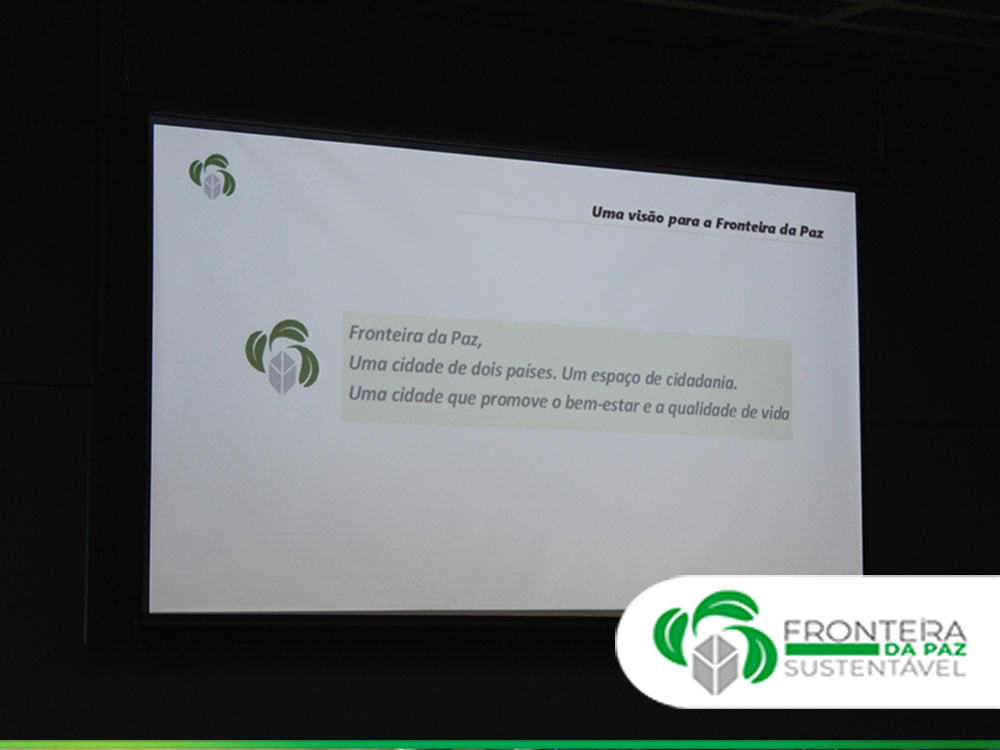 Uma visão para a Fronteira da Paz

Fronteira da Paz,
Uma cidade de dois países. Um espaço de cidadania.
Uma cidade que promove o bem-estar e a qualidade de vida

FRONTEIRA
DA PAZ
SUSTENTÁVEL